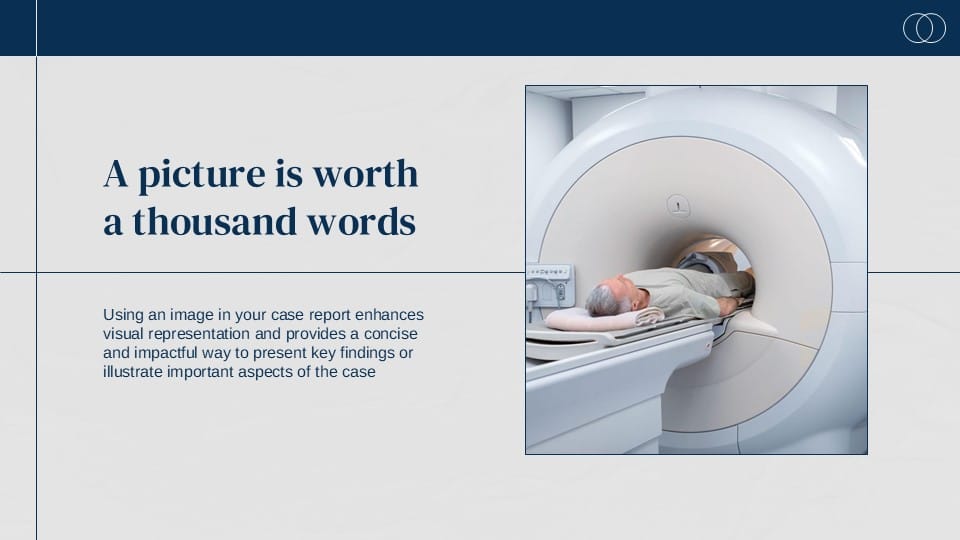 A picture is worth a thousand words

Using an image in your case report enhances visual representation and provides a concise and impactful way to present key findings or illustrate important aspects of the case